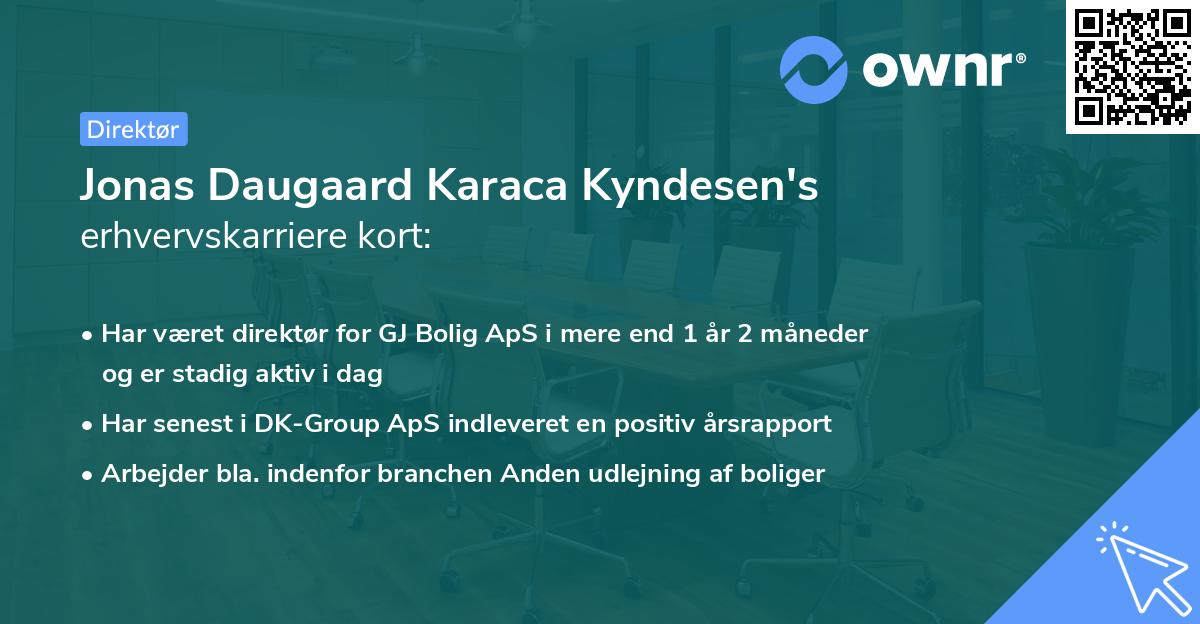 ownr®

Direktør

Jonas Daugaard Karaca Kyndesen's erhvervskarriere kort:

• Har været direktør for GJ Bolig ApS i mere end 1 år 2 måneder og er stadig aktiv i dag
• Har senest i DK-Group ApS indleveret en positiv årsrapport
• Arbejder bla. indenfor branchen Anden udlejning af boliger